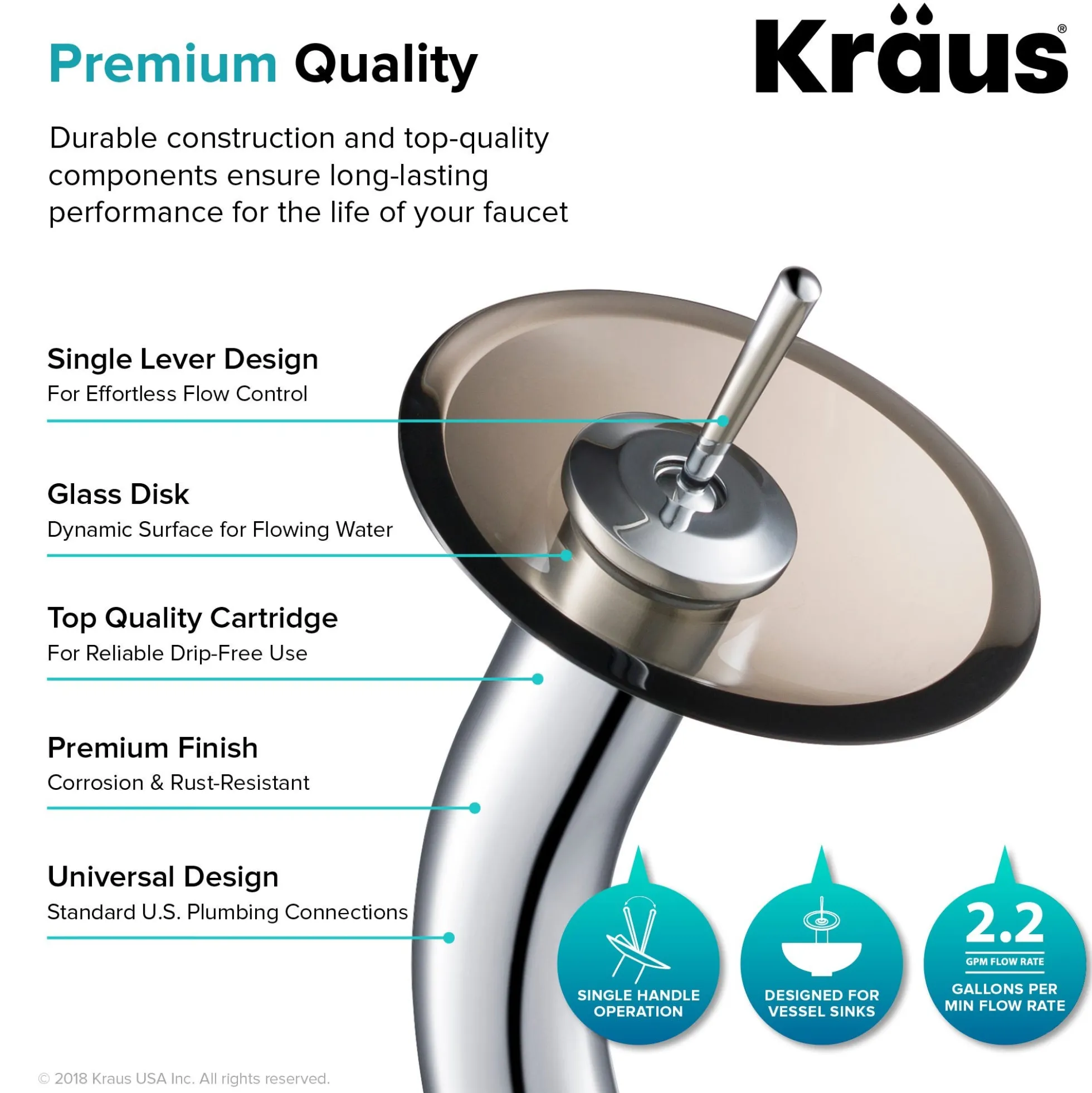 Premium Quality

Kraus®

Durable construction and top-quality components ensure long-lasting performance for the life of your faucet

Single Lever Design
For Effortless Flow Control

Glass Disk
Dynamic Surface for Flowing Water

Top Quality Cartridge
For Reliable Drip-Free Use

Premium Finish
Corrosion & Rust-Resistant

Universal Design
Standard U.S. Plumbing Connections

SINGLE HANDLE OPERATION

DESIGNED FOR VESSEL SINKS

2.2
GPM FLOW RATE
GALLONS PER MIN FLOW RATE

© 2018 Kraus USA Inc. All rights reserved.